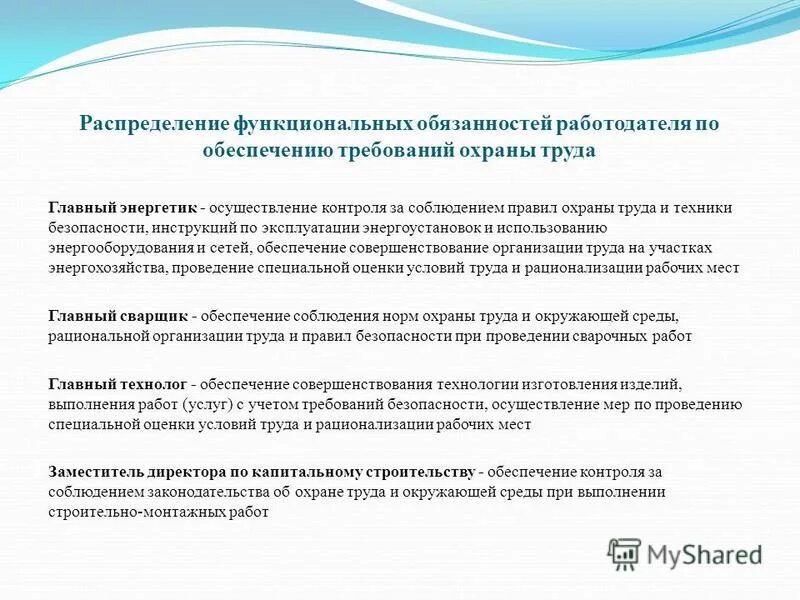 Распределение функциональных обязанностей работодателя по обеспечению требований охраны труда

Главный энергетик - осуществление контроля за соблюдением правил охраны труда и техники безопасности, инструкций по эксплуатации энергоустановок и использованию энергооборудования и сетей, обеспечение совершенствование организации труда на участках энергохозяйства, проведение специальной оценки условий труда и рационализации рабочих мест

Главный сварщик - обеспечение соблюдения норм охраны труда и окружающей среды, рациональной организации труда и правил безопасности при проведении сварочных работ

Главный технолог - обеспечение совершенствования технологии изготовления изделий, выполнения работ (услуг) с учетом требований безопасности, осуществление мер по проведению специальной оценки условий труда и рационализации рабочих мест

Заместитель директора по капитальному строительству - обеспечение контроля за соблюдением законодательства об охране труда и окружающей среды при выполнении строительно-монтажных работ

MyShared